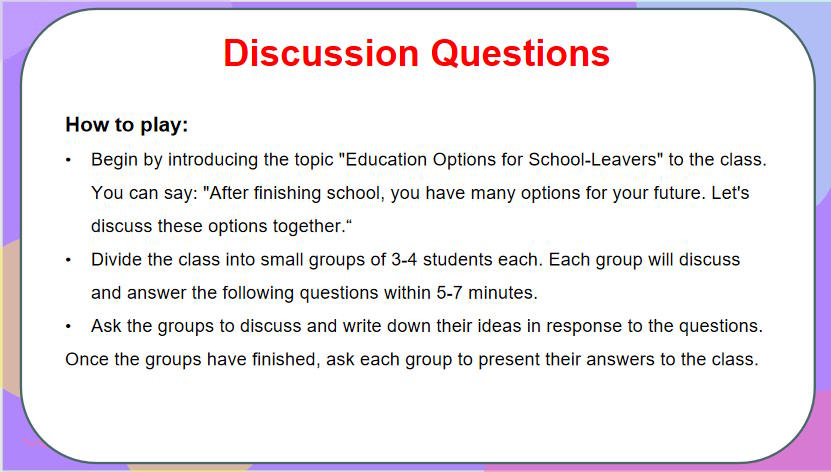 Discussion Questions

How to play:

• Begin by introducing the topic "Education Options for School-Leavers" to the class. You can say: "After finishing school, you have many options for your future. Let's discuss these options together.“

• Divide the class into small groups of 3-4 students each. Each group will discuss and answer the following questions within 5-7 minutes.

• Ask the groups to discuss and write down their ideas in response to the questions.

Once the groups have finished, ask each group to present their answers to the class.